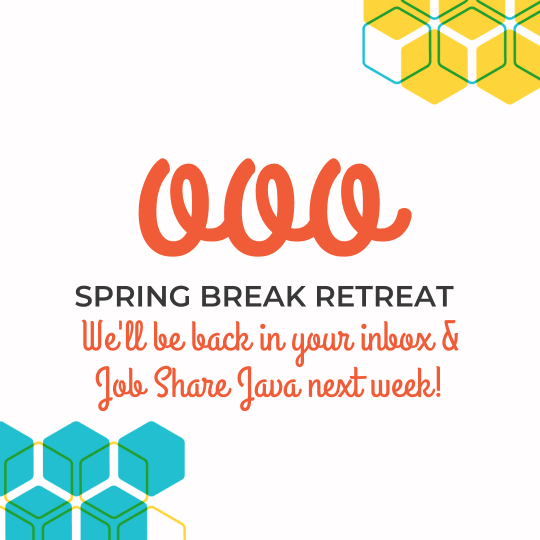 OOO

SPRING BREAK RETREAT

We'll be back in your inbox & Job Share Java next week!